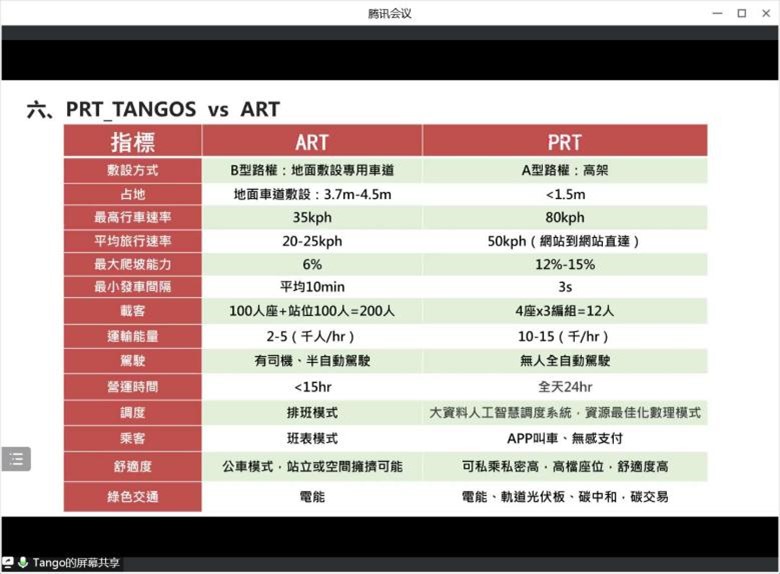 腾讯会议

六、PRT_TANGOS vs ART

| 指標 | ART | PRT |
|---|---|---|
| 敷設方式 | B型路權：地面敷設專用車道 | A型路權：高架 |
| 占地 | 地面車道敷設：3.7m-4.5m | <1.5m |
| 最高行車速率 | 35kph | 80kph |
| 平均旅行速率 | 20-25kph | 50kph（網站到網站直達） |
| 最大爬坡能力 | 6% | 12%-15% |
| 最小發車間隔 | 平均10min | 3s |
| 載客 | 100人座+站位100人=200人 | 4座x3編組=12人 |
| 運輸能量 | 2-5（千人/hr） | 10-15（千/hr） |
| 駕駛 | 有司機、半自動駕駛 | 無人全自動駕駛 |
| 營運時間 | <15hr | 全天24hr |
| 調度 | 排班模式 | 大資料人工智慧調度系統，資源最佳化數理模式 |
| 乘客 | 班表模式 | APP叫車、無感支付 |
| 舒適度 | 公車模式，站立或空間擁擠可能 | 可私乘私密高，高檔座位，舒適度高 |
| 綠色交通 | 電能 | 電能、軌道光伏板、碳中和，碳交易 |

Tango的屏幕共享